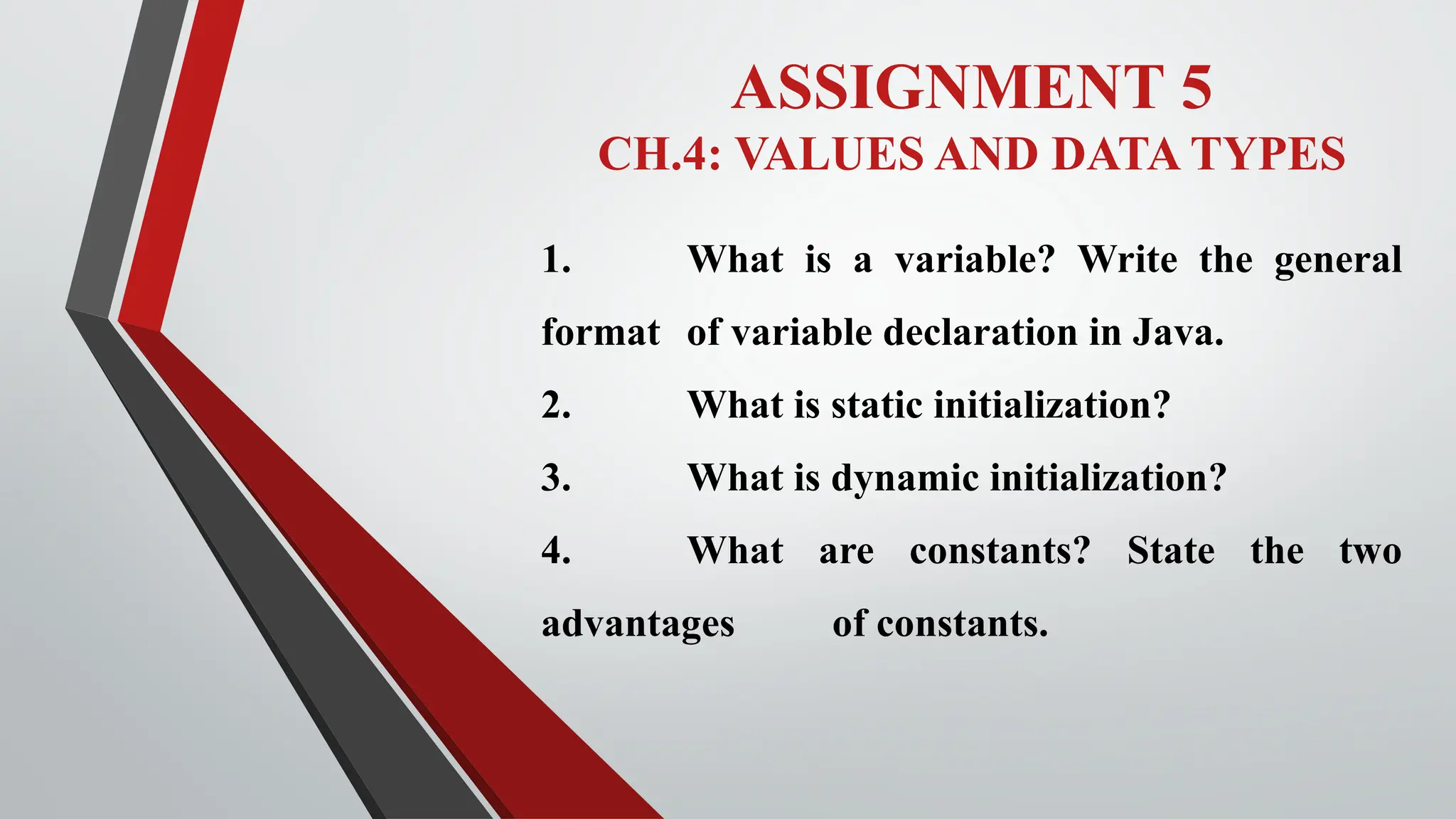 ASSIGNMENT 5
CH.4: VALUES AND DATA TYPES

1. What is a variable? Write the general format of variable declaration in Java.

2. What is static initialization?

3. What is dynamic initialization?

4. What are constants? State the two advantages of constants.